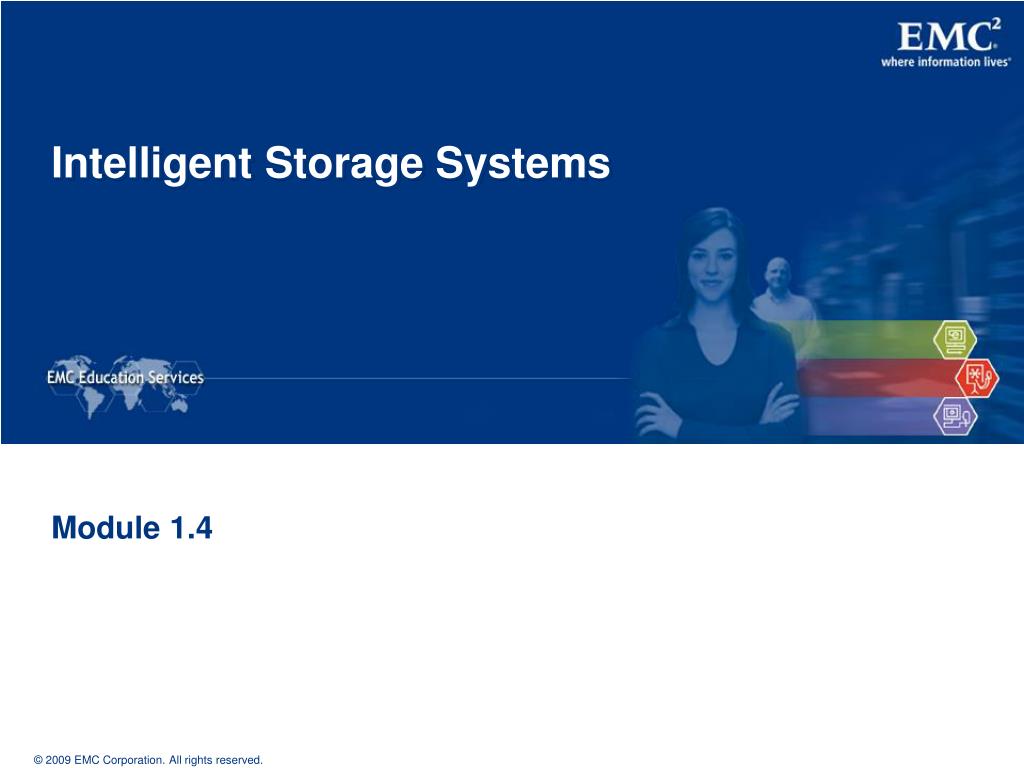 EMC$^2$
where information lives®

Intelligent Storage Systems

EMC Education Services

Module 1.4

© 2009 EMC Corporation. All rights reserved.